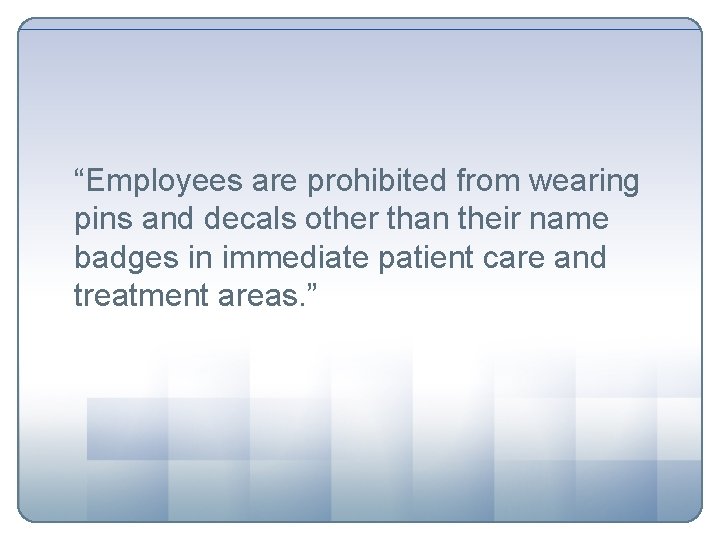 "Employees are prohibited from wearing pins and decals other than their name badges in immediate patient care and treatment areas."